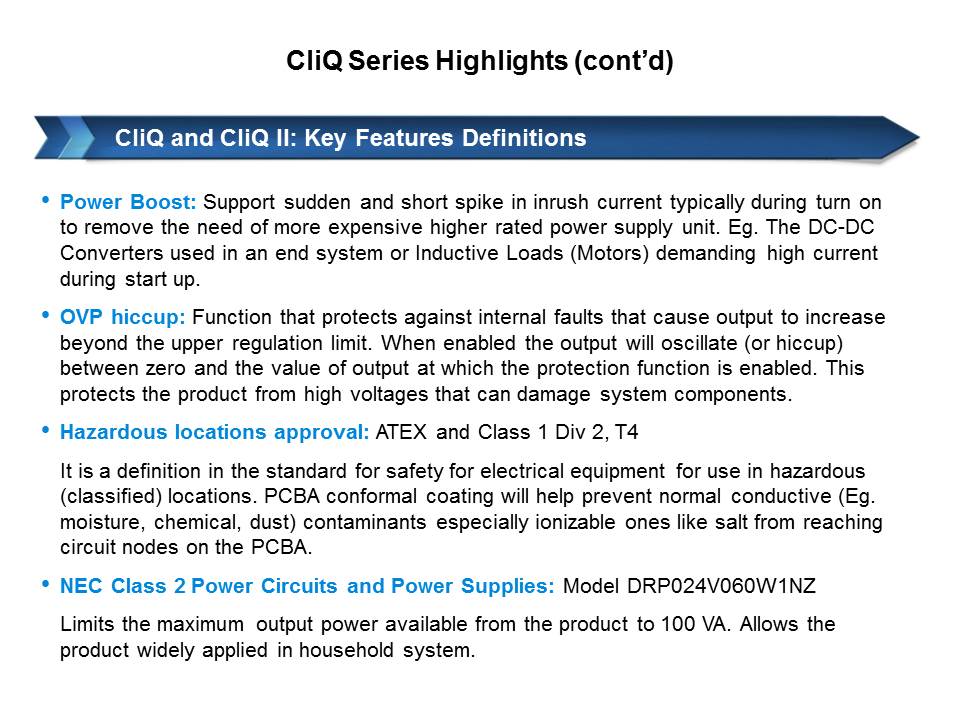 CliQ Series Highlights (cont'd)

CliQ and CliQ II: Key Features Definitions

• Power Boost: Support sudden and short spike in inrush current typically during turn on to remove the need of more expensive higher rated power supply unit. Eg. The DC-DC Converters used in an end system or Inductive Loads (Motors) demanding high current during start up.

• OVP hiccup: Function that protects against internal faults that cause output to increase beyond the upper regulation limit. When enabled the output will oscillate (or hiccup) between zero and the value of output at which the protection function is enabled. This protects the product from high voltages that can damage system components.

• Hazardous locations approval: ATEX and Class 1 Div 2, T4

It is a definition in the standard for safety for electrical equipment for use in hazardous (classified) locations. PCBA conformal coating will help prevent normal conductive (Eg. moisture, chemical, dust) contaminants especially ionizable ones like salt from reaching circuit nodes on the PCBA.

• NEC Class 2 Power Circuits and Power Supplies: Model DRP024V060W1NZ

Limits the maximum output power available from the product to 100 VA. Allows the product widely applied in household system.